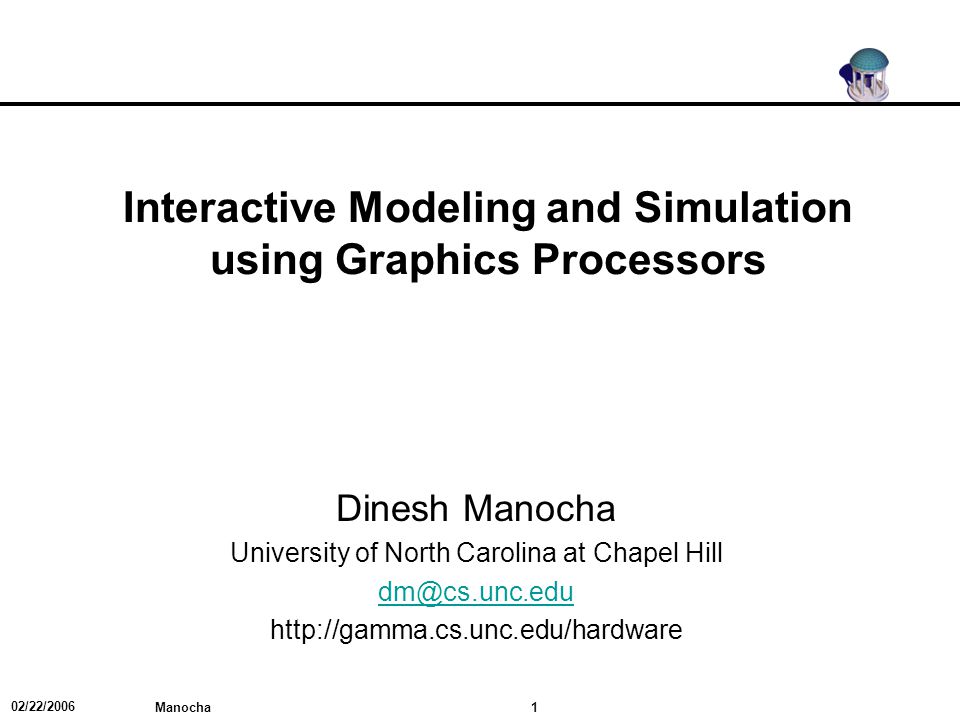 Interactive Modeling and Simulation using Graphics Processors

Dinesh Manocha
University of North Carolina at Chapel Hill
dm@cs.unc.edu
http://gamma.cs.unc.edu/hardware

02/22/2006 Manocha 1